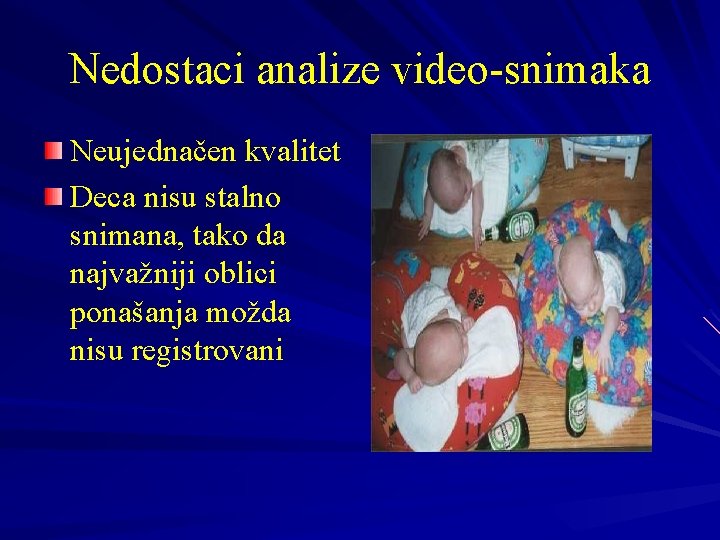 Nedostaci analize video-snimaka

Neujednačen kvalitet

Deca nisu stalno snimana, tako da najvažniji oblici ponašanja možda nisu registrovani